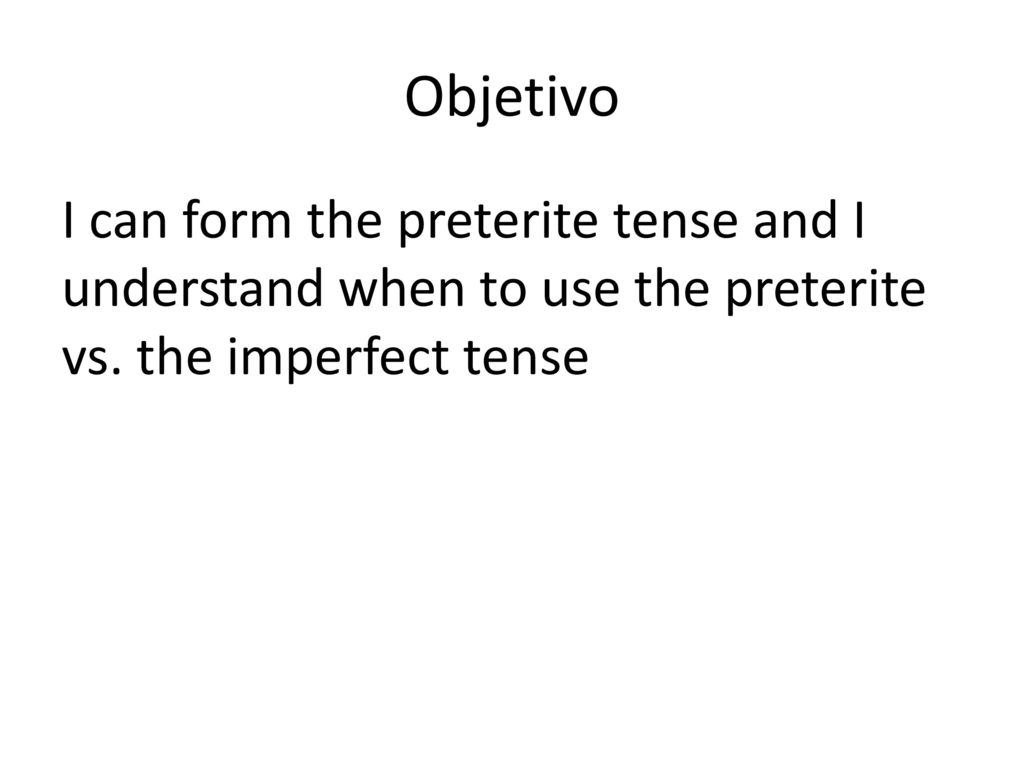 Objetivo

I can form the preterite tense and I understand when to use the preterite vs. the imperfect tense